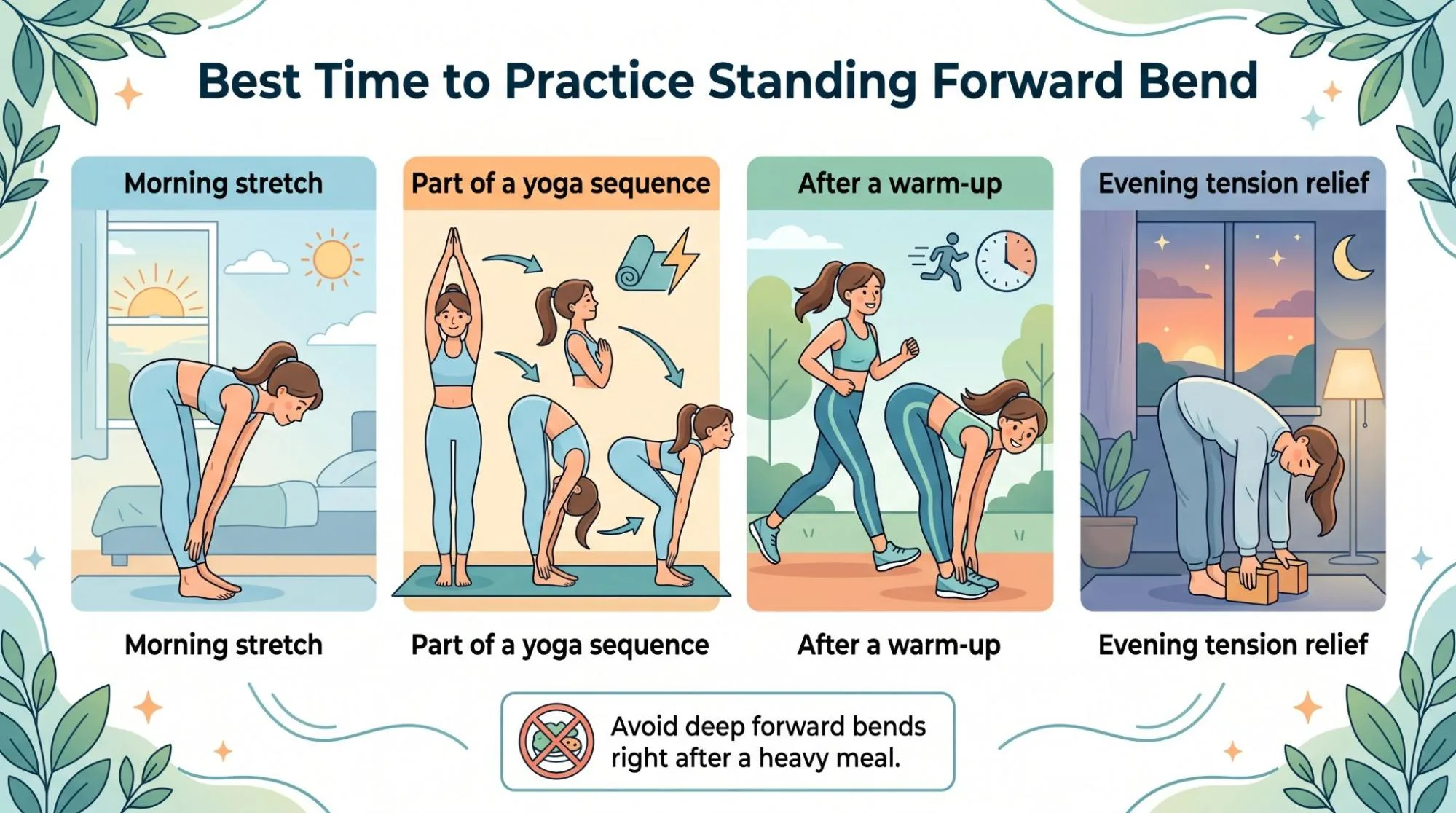 Best Time to Practice Standing Forward Bend

Morning stretch

Part of a yoga sequence

After a warm-up

Evening tension relief

Morning stretch

Part of a yoga sequence

After a warm-up

Evening tension relief

Avoid deep forward bends right after a heavy meal.